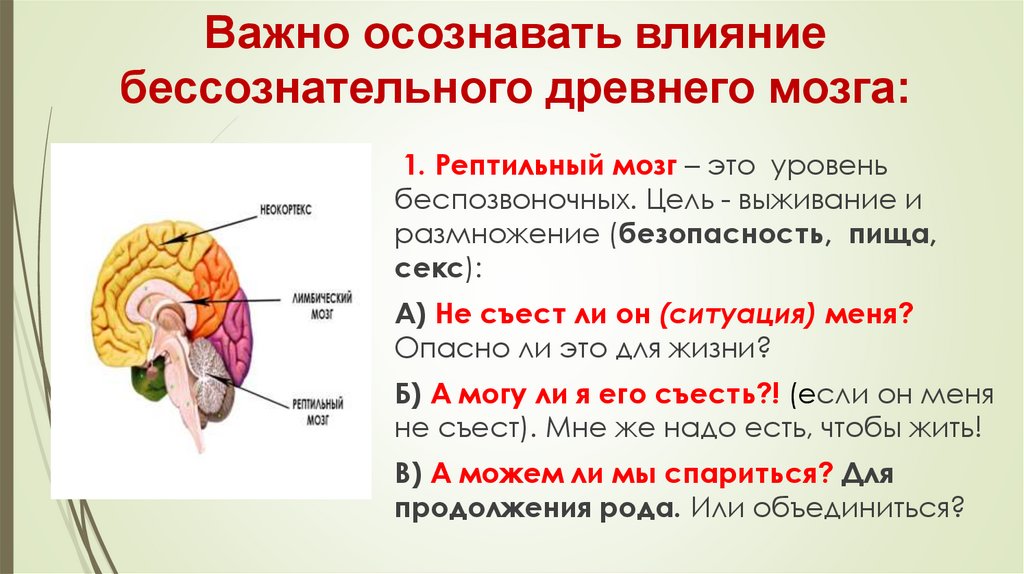 Важно осознавать влияние бессознательного древнего мозга:

НЕОКОРТЕКС

ЛИМБИЧЕСКИЙ МОЗГ

РЕПТИЛЬНЫЙ МОЗГ

1. Рептильный мозг – это уровень беспозвоночных. Цель - выживание и размножение (безопасность, пища, секс):

А) Не съест ли он (ситуация) меня? Опасно ли это для жизни?

Б) А могу ли я его съесть?! (если он меня не съест). Мне же надо есть, чтобы жить!

В) А можем ли мы спариться? Для продолжения рода. Или объединиться?